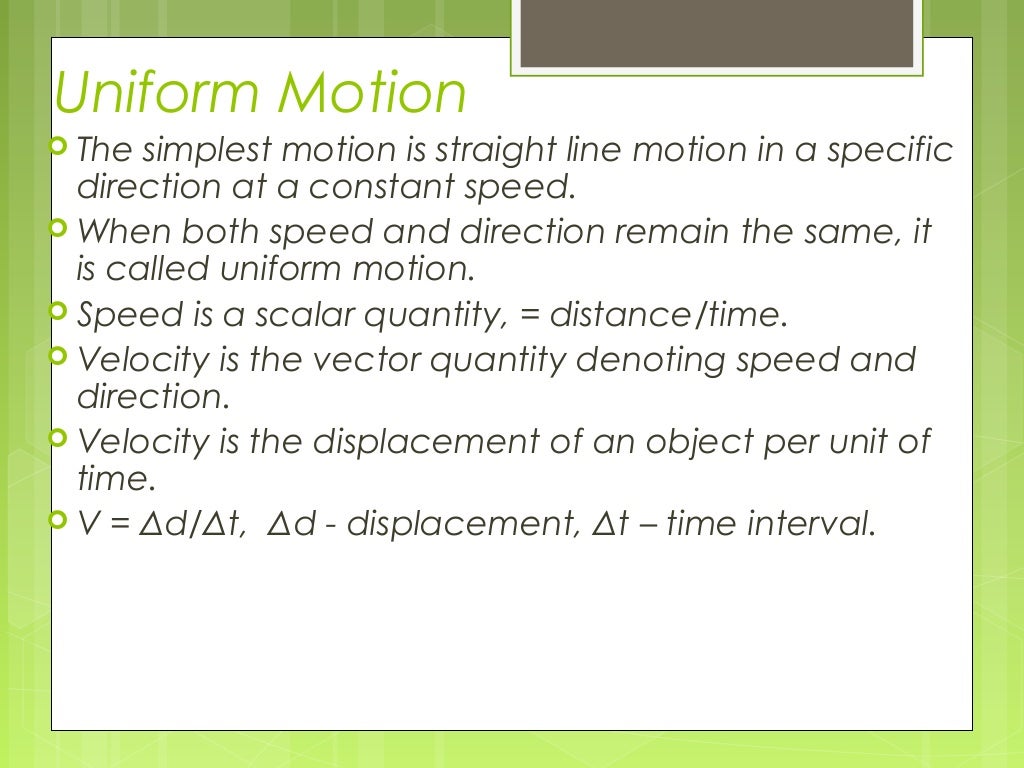 Uniform Motion

The simplest motion is straight line motion in a specific direction at a constant speed.

When both speed and direction remain the same, it is called uniform motion.

Speed is a scalar quantity, = distance/time.

Velocity is the vector quantity denoting speed and direction.

Velocity is the displacement of an object per unit of time.

$V = \Delta d/\Delta t$, $\Delta d$ - displacement, $\Delta t$ – time interval.